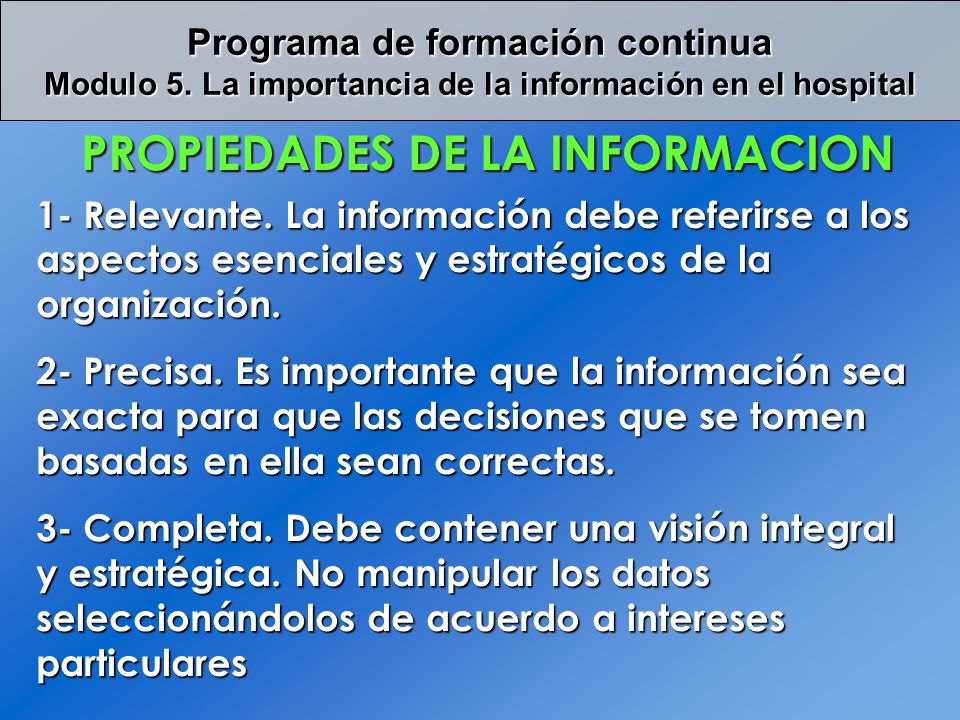 Programa de formación continua
Modulo 5. La importancia de la información en el hospital

PROPIEDADES DE LA INFORMACION

1- Relevante. La información debe referirse a los aspectos esenciales y estratégicos de la organización.

2- Precisa. Es importante que la información sea exacta para que las decisiones que se tomen basadas en ella sean correctas.

3- Completa. Debe contener una visión integral y estratégica. No manipular los datos seleccionándolos de acuerdo a intereses particulares